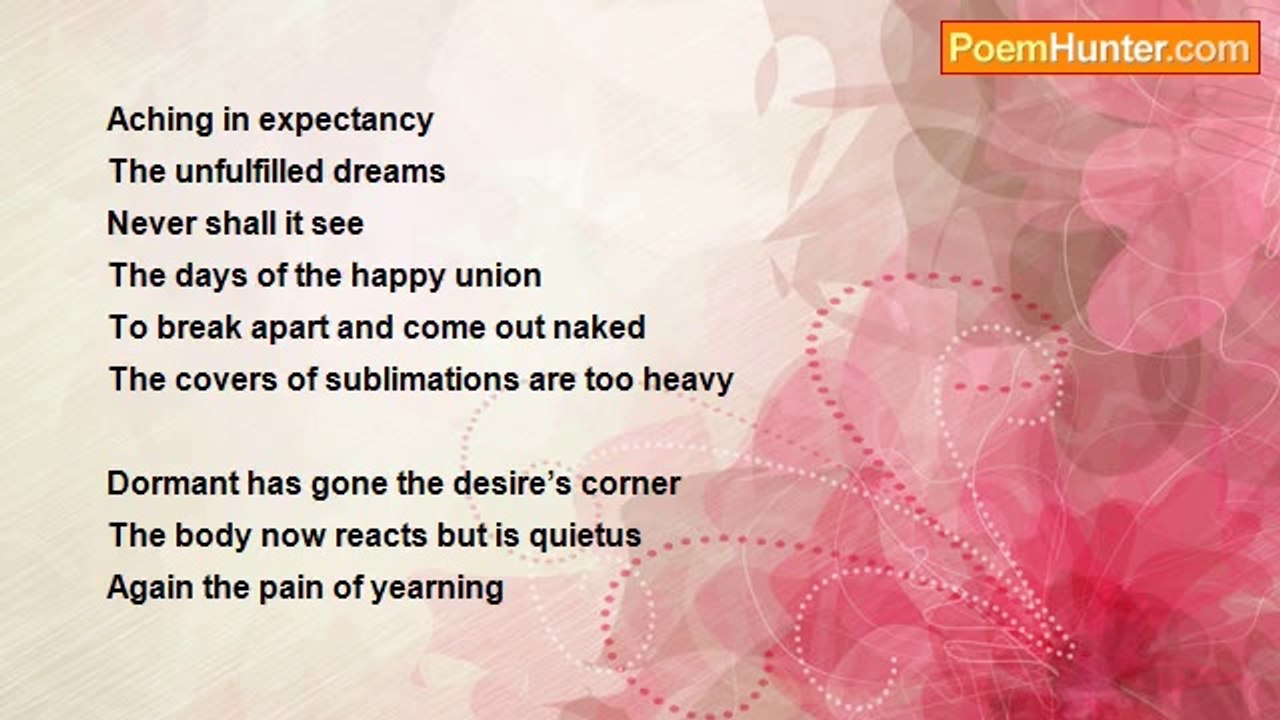 PoemHunter.com

Aching in expectancy
The unfulfilled dreams
Never shall it see
The days of the happy union
To break apart and come out naked
The covers of sublimations are too heavy

Dormant has gone the desire's corner
The body now reacts but is quietus
Again the pain of yearning